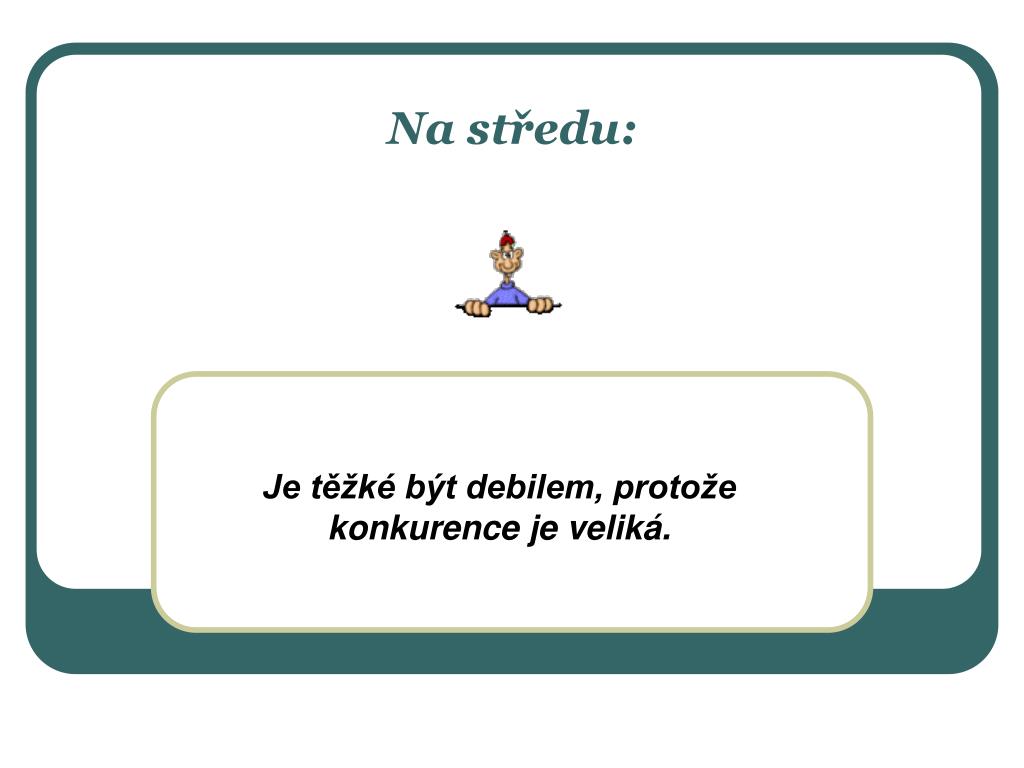 Na středu:

Je těžké být debilem, protože konkurence je veliká.